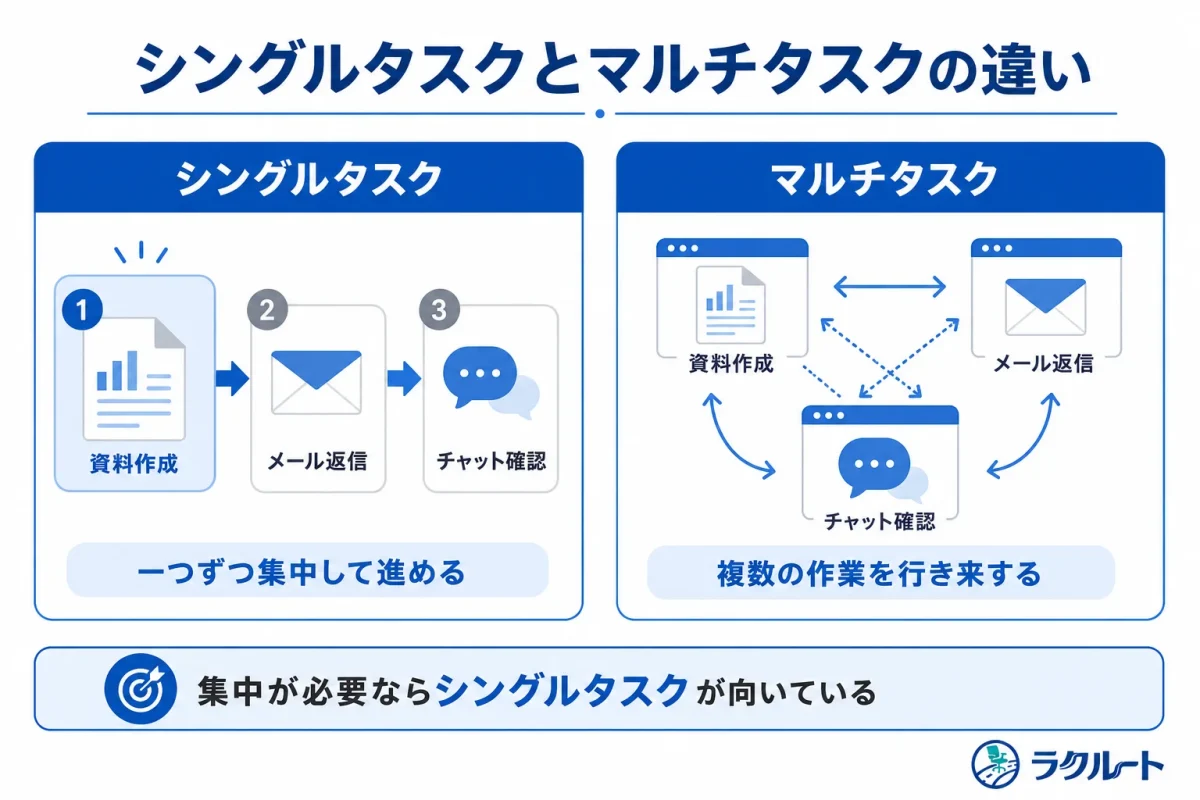 シングルタスクとマルチタスクの違い

シングルタスク

1
資料作成

2
メール返信

3
チャット確認

一つずつ集中して進める

マルチタスク

資料作成

メール返信

チャット確認

複数の作業を行き来する

集中が必要ならシングルタスクが向いている

ラクルート